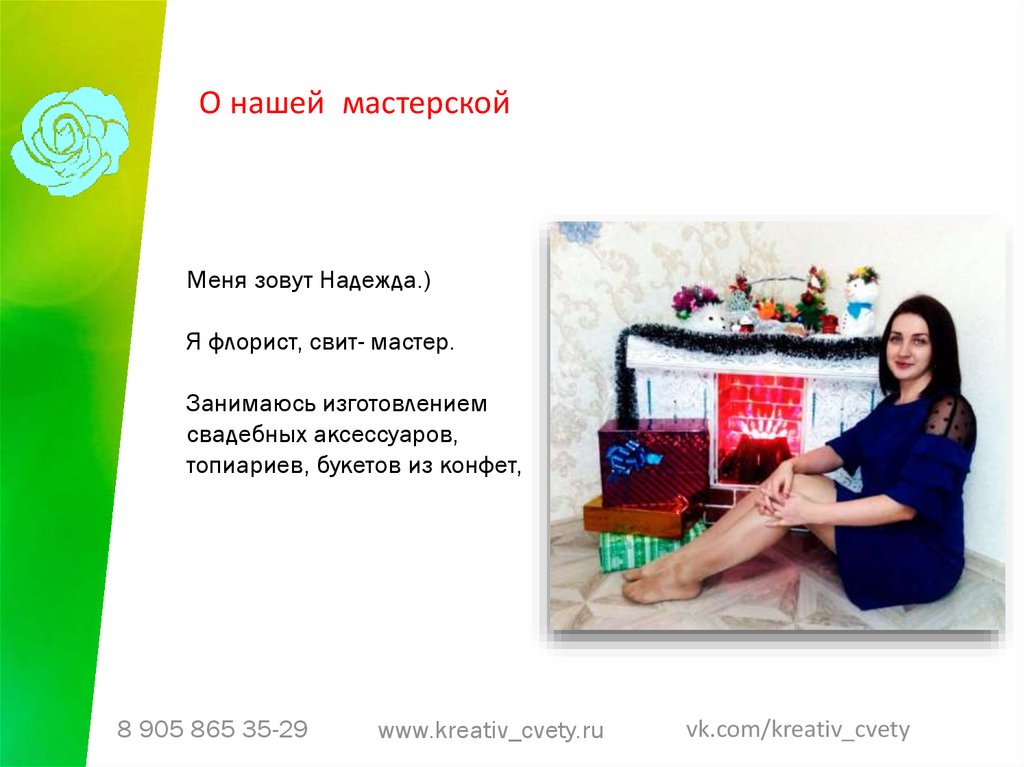 О нашей мастерской

Меня зовут Надежда.)

Я флорист, свит- мастер.

Занимаюсь изготовлением свадебных аксессуаров, топиариев, букетов из конфет,

8 905 865 35-29

www.kreativ_cvety.ru

vk.com/kreativ_cvety